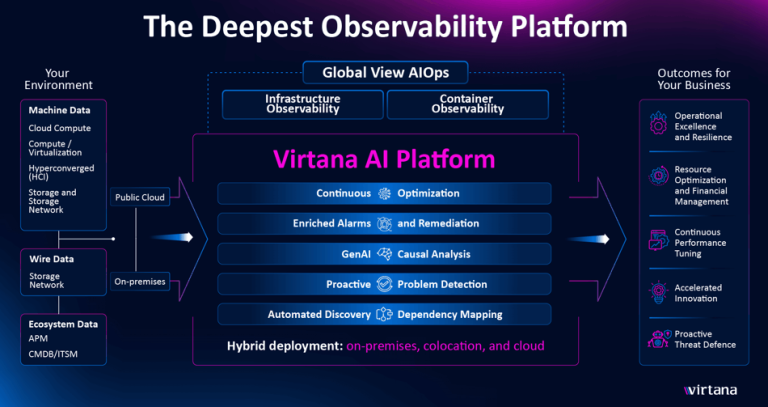 The Deepest Observability Platform

Your Environment

Machine Data
Cloud Compute
Compute / Virtualization
Hyperconverged (HCI)
Storage and Storage Network

Wire Data
Storage Network

Ecosystem Data
APM
CMDB/ITSM

Public Cloud
On-premises

Global View AIOps
Infrastructure Observability
Container Observability

Virtana AI Platform
Continuous Optimization
Enriched Alarms and Remediation
GenAI Causal Analysis
Proactive Problem Detection
Automated Discovery Dependency Mapping
Hybrid deployment: on-premises, colocation, and cloud

Outcomes for Your Business
Operational Excellence and Resilience
Resource Optimization and Financial Management
Continuous Performance Tuning
Accelerated Innovation
Proactive Threat Defence

virtana